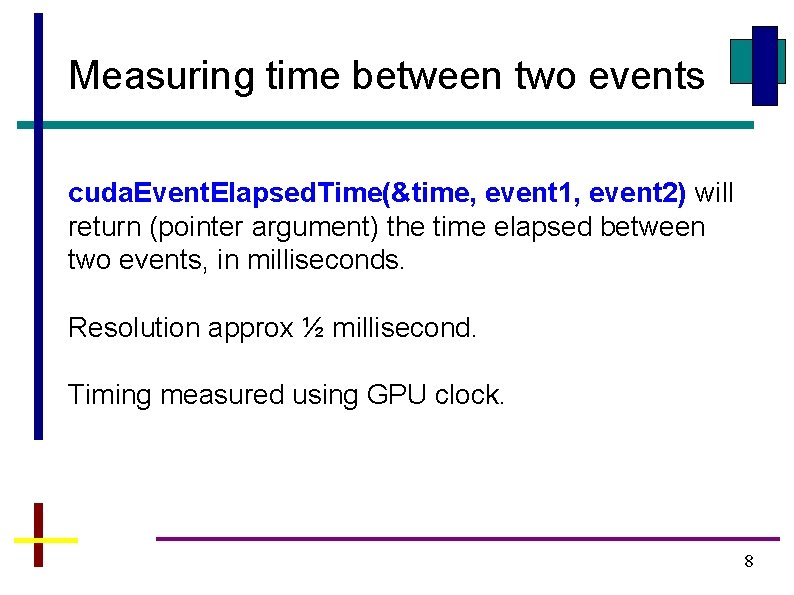 Measuring time between two events

cudaEventElapsedTime(&time, event1, event2) will return (pointer argument) the time elapsed between two events, in milliseconds.

Resolution approx ½ millisecond.

Timing measured using GPU clock.

8